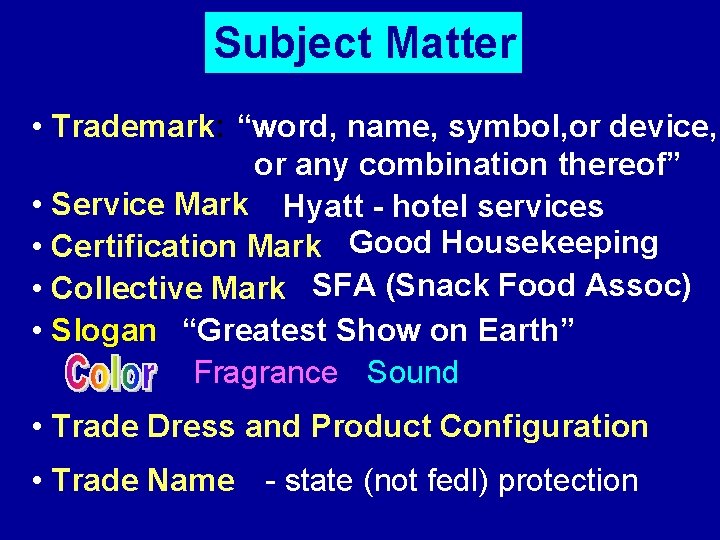 Subject Matter

• Trademark: “word, name, symbol,or device, or any combination thereof”
• Service Mark Hyatt - hotel services
• Certification Mark Good Housekeeping
• Collective Mark SFA (Snack Food Assoc)
• Slogan “Greatest Show on Earth”
Color Fragrance Sound
• Trade Dress and Product Configuration
• Trade Name - state (not fedl) protection